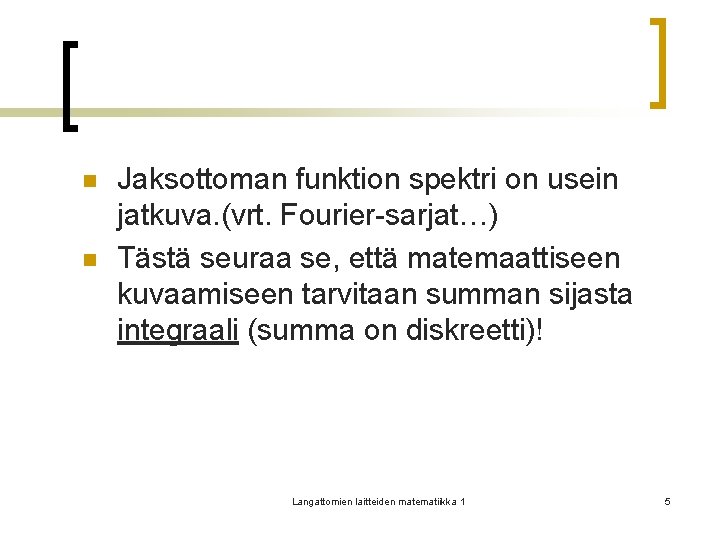 Jaksottoman funktion spektri on usein jatkuva.(vrt. Fourier-sarjat…)

Tästä seuraa se, että matemaattiseen kuvaamiseen tarvitaan summan sijasta integraali (summa on diskreetti)!

Langattomien laitteiden matematiikka 1

5